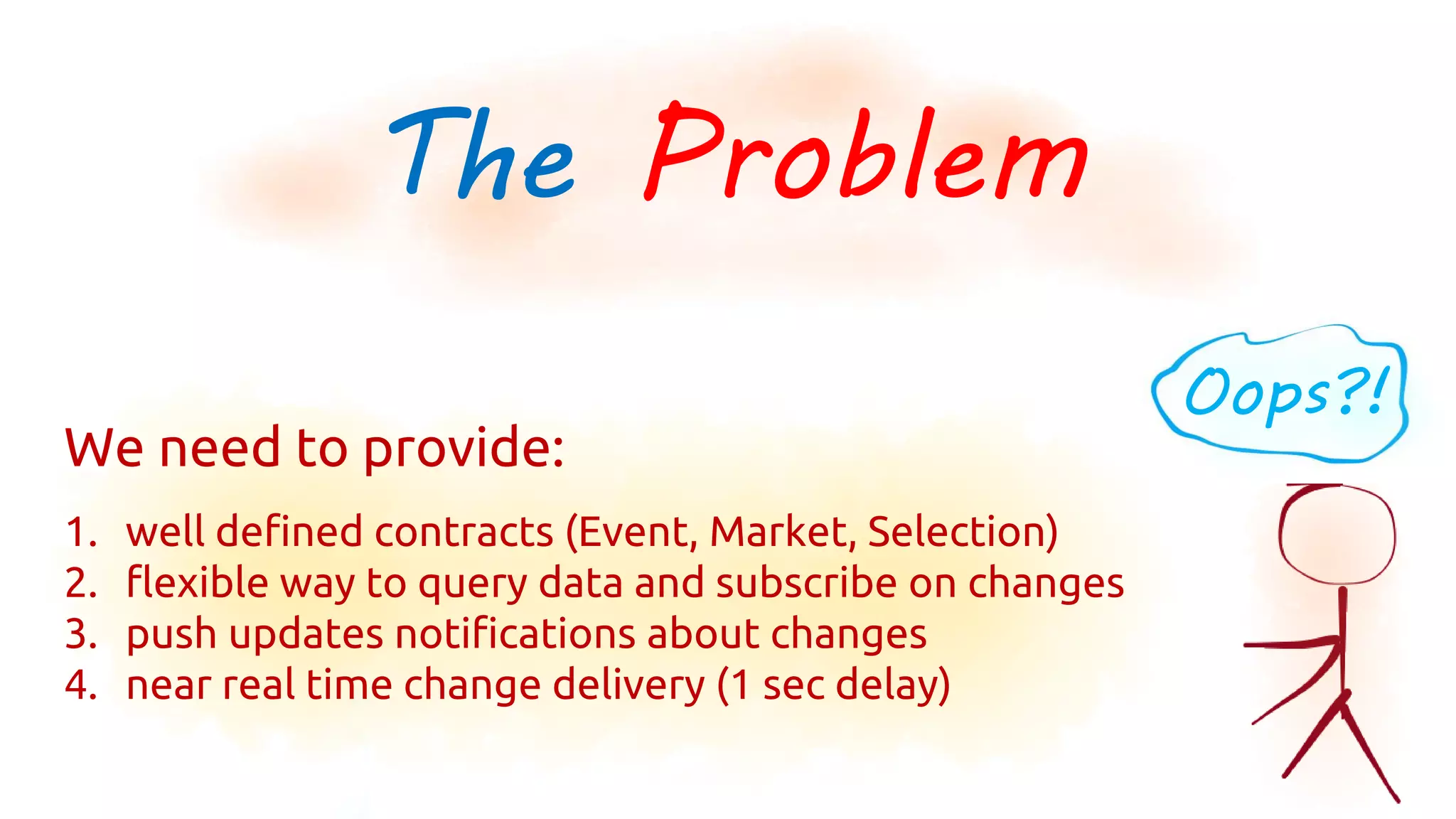 The Problem

Oops?!

We need to provide:

1. well defined contracts (Event, Market, Selection)
2. flexible way to query data and subscribe on changes
3. push updates notifications about changes
4. near real time change delivery (1 sec delay)